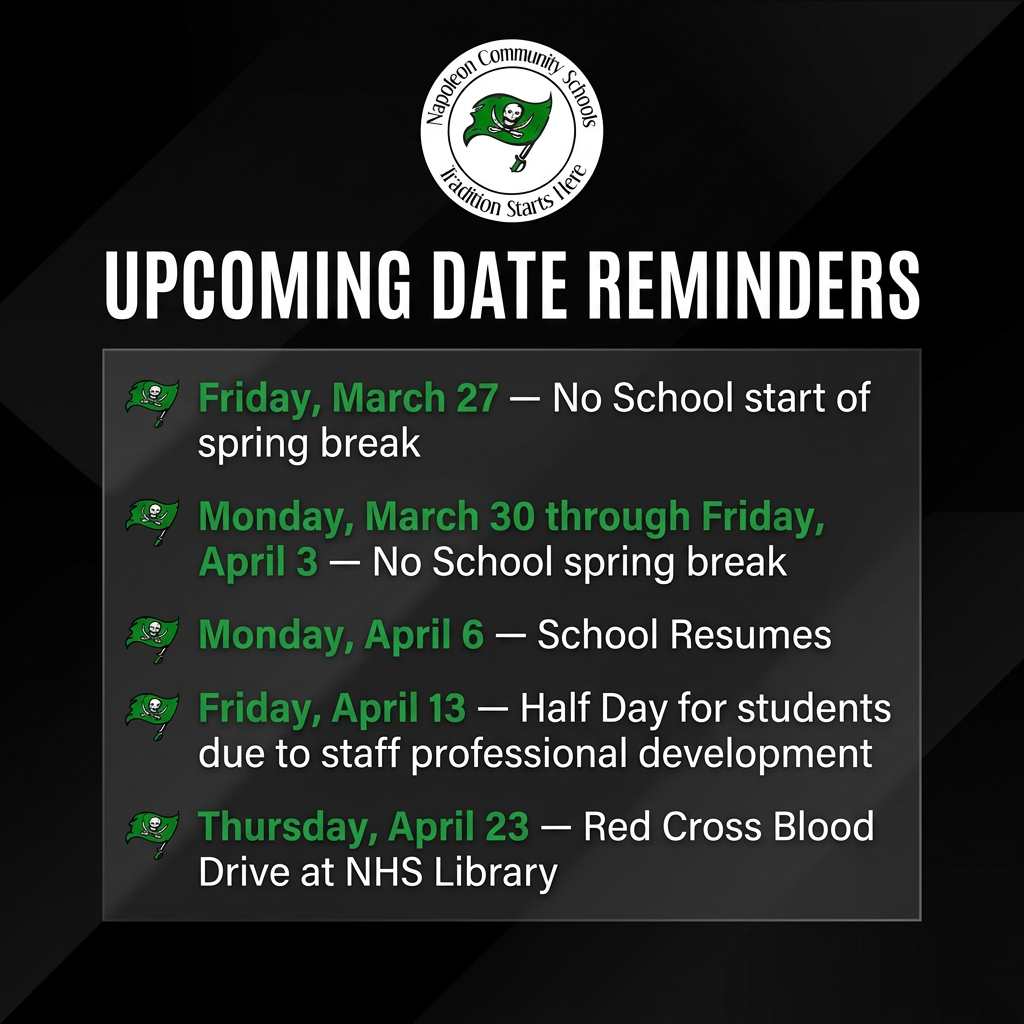 Napoleon Community Schools
Tradition Starts Here

UPCOMING DATE REMINDERS

Friday, March 27 — No School start of spring break

Monday, March 30 through Friday, April 3 — No School spring break

Monday, April 6 — School Resumes

Friday, April 13 — Half Day for students due to staff professional development

Thursday, April 23 — Red Cross Blood Drive at NHS Library